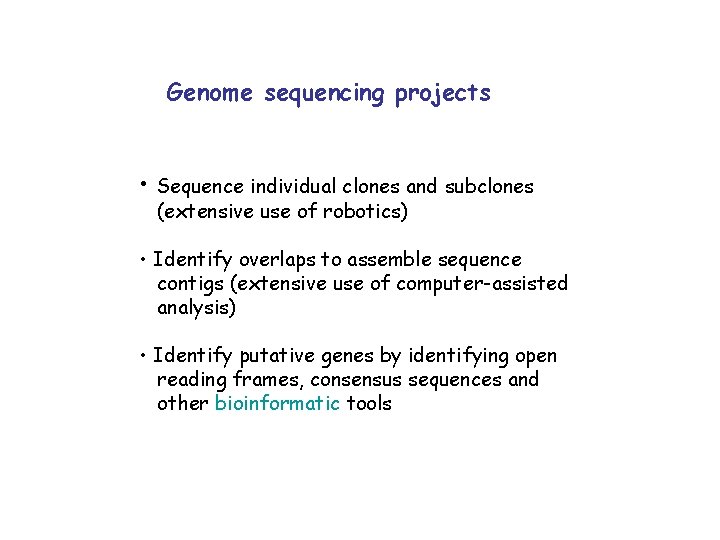 Genome sequencing projects

• Sequence individual clones and subclones (extensive use of robotics)

• Identify overlaps to assemble sequence contigs (extensive use of computer-assisted analysis)

• Identify putative genes by identifying open reading frames, consensus sequences and other bioinformatic tools